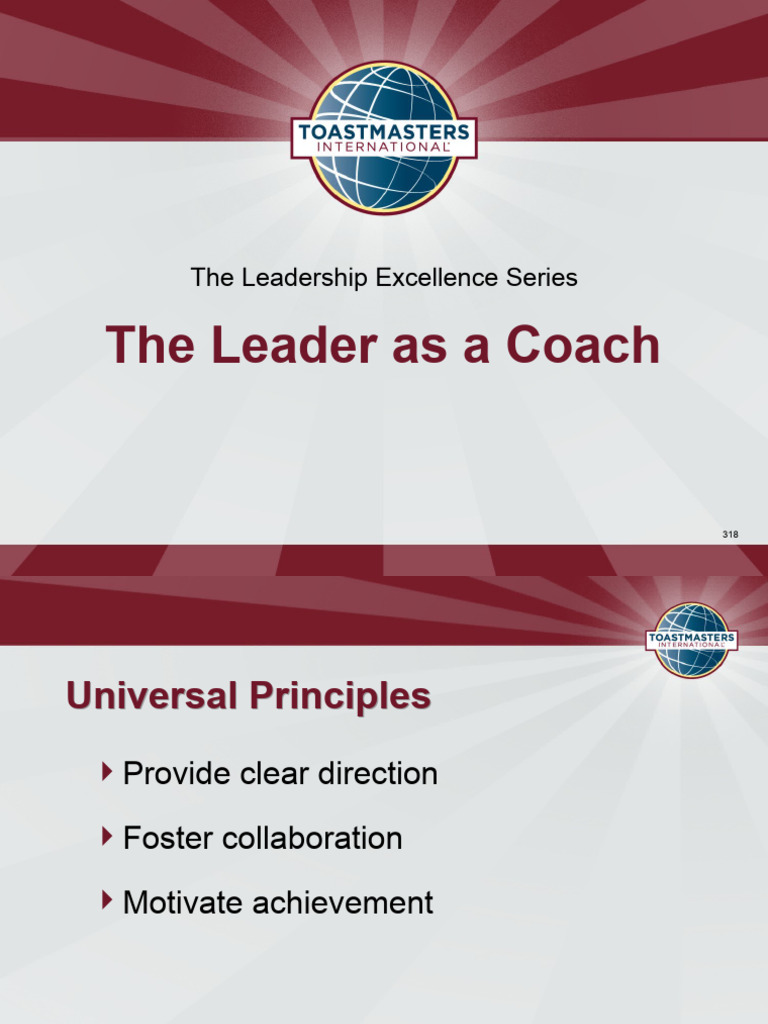 TOASTMASTERS INTERNATIONAL

The Leadership Excellence Series

The Leader as a Coach

318

TOASTMASTERS INTERNATIONAL

Universal Principles

Provide clear direction

Foster collaboration

Motivate achievement